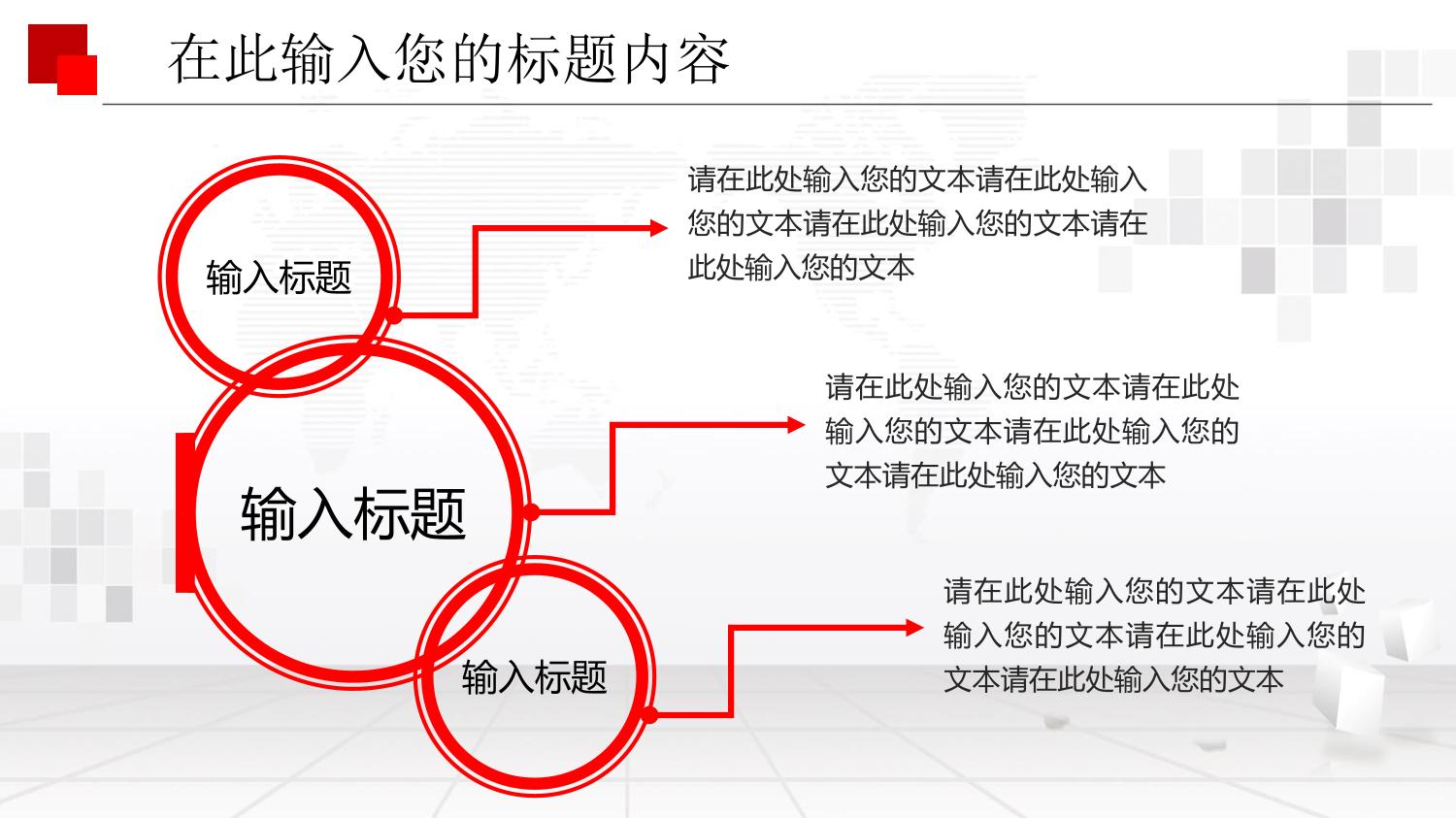 在此输入您的标题内容

输入标题

请在此处输入您的文本请在此处输入您的文本请在此处输入您的文本请在此处输入您的文本

输入标题

请在此处输入您的文本请在此处输入您的文本请在此处输入您的文本请在此处输入您的文本

输入标题

请在此处输入您的文本请在此处输入您的文本请在此处输入您的文本请在此处输入您的文本